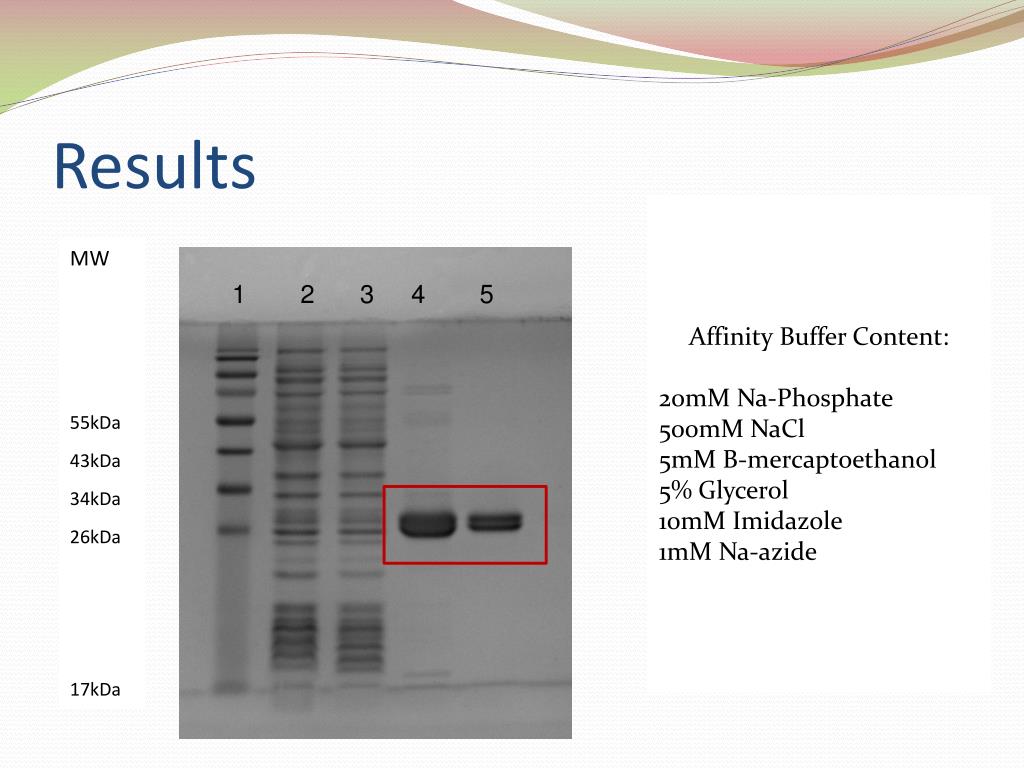 Results

MW

55kDa
43kDa
34kDa
26kDa

17kDa

1 2 3 4 5

Affinity Buffer Content:

20mM Na-Phosphate
500mM NaCl
5mM B-mercaptoethanol
5% Glycerol
10mM Imidazole
1mM Na-azide